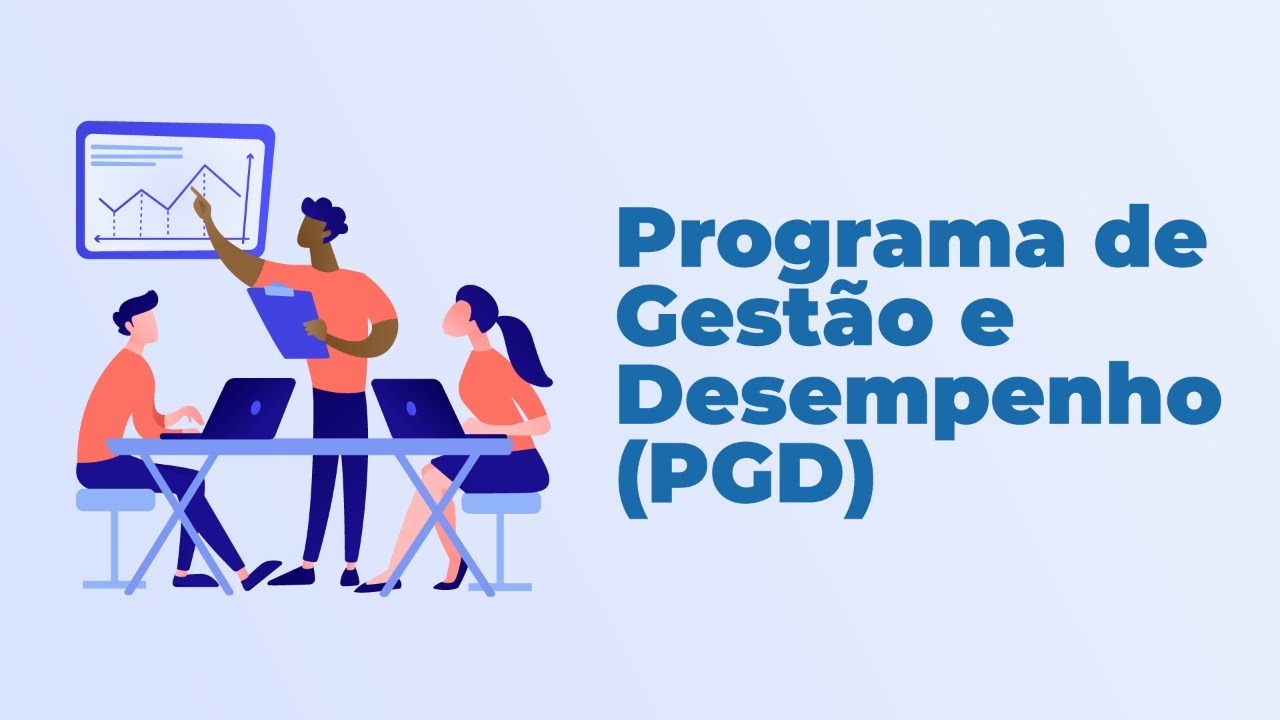 Programa de Gestão e Desempenho (PGD)